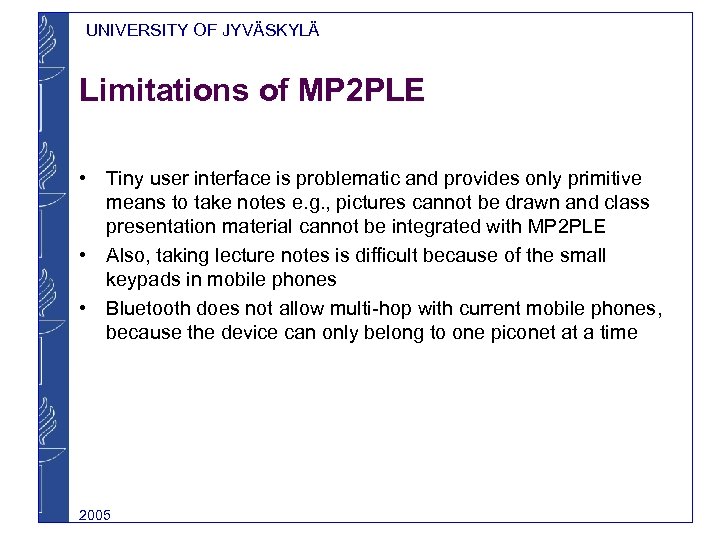 UNIVERSITY OF JYVÄSKYLÄ

Limitations of MP2PLE

• Tiny user interface is problematic and provides only primitive means to take notes e.g., pictures cannot be drawn and class presentation material cannot be integrated with MP2PLE
• Also, taking lecture notes is difficult because of the small keypads in mobile phones
• Bluetooth does not allow multi-hop with current mobile phones, because the device can only belong to one piconet at a time

2005